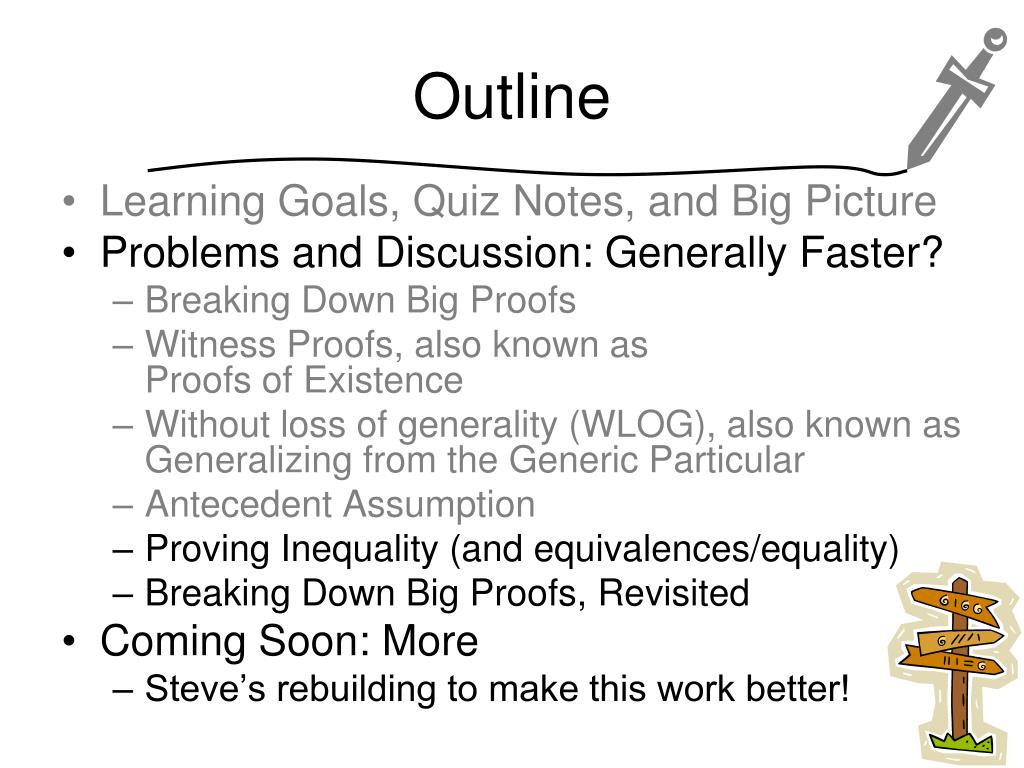 Outline

• Learning Goals, Quiz Notes, and Big Picture
• Problems and Discussion: Generally Faster?
– Breaking Down Big Proofs
– Witness Proofs, also known as Proofs of Existence
– Without loss of generality (WLOG), also known as Generalizing from the Generic Particular
– Antecedent Assumption
– Proving Inequality (and equivalences/equality)
– Breaking Down Big Proofs, Revisited
• Coming Soon: More
– Steve's rebuilding to make this work better!